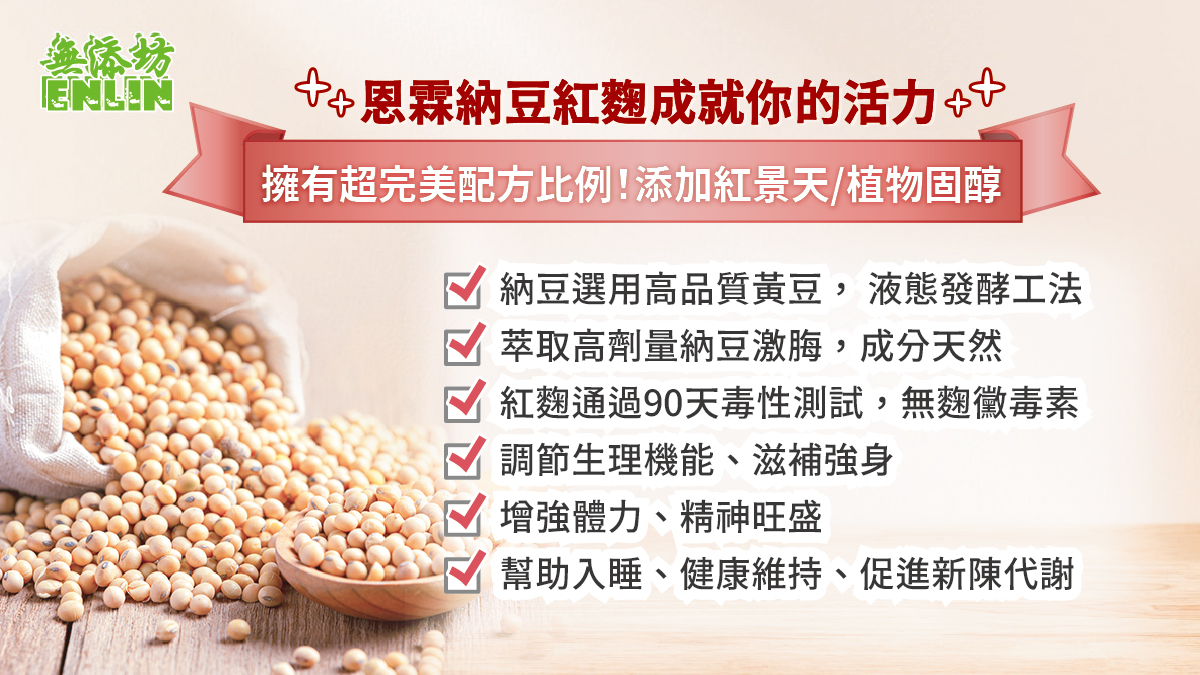 無添坊
ENLIN

恩霖納豆紅麴成就你的活力

擁有超完美配方比例!添加紅景天/植物固醇

納豆選用高品質黃豆， 液態發酵工法

萃取高劑量納豆激脢，成分天然

紅麴通過90天毒性測試，無麴黴毒素

調節生理機能、滋補強身

增強體力、精神旺盛

幫助入睡、健康維持、促進新陳代謝